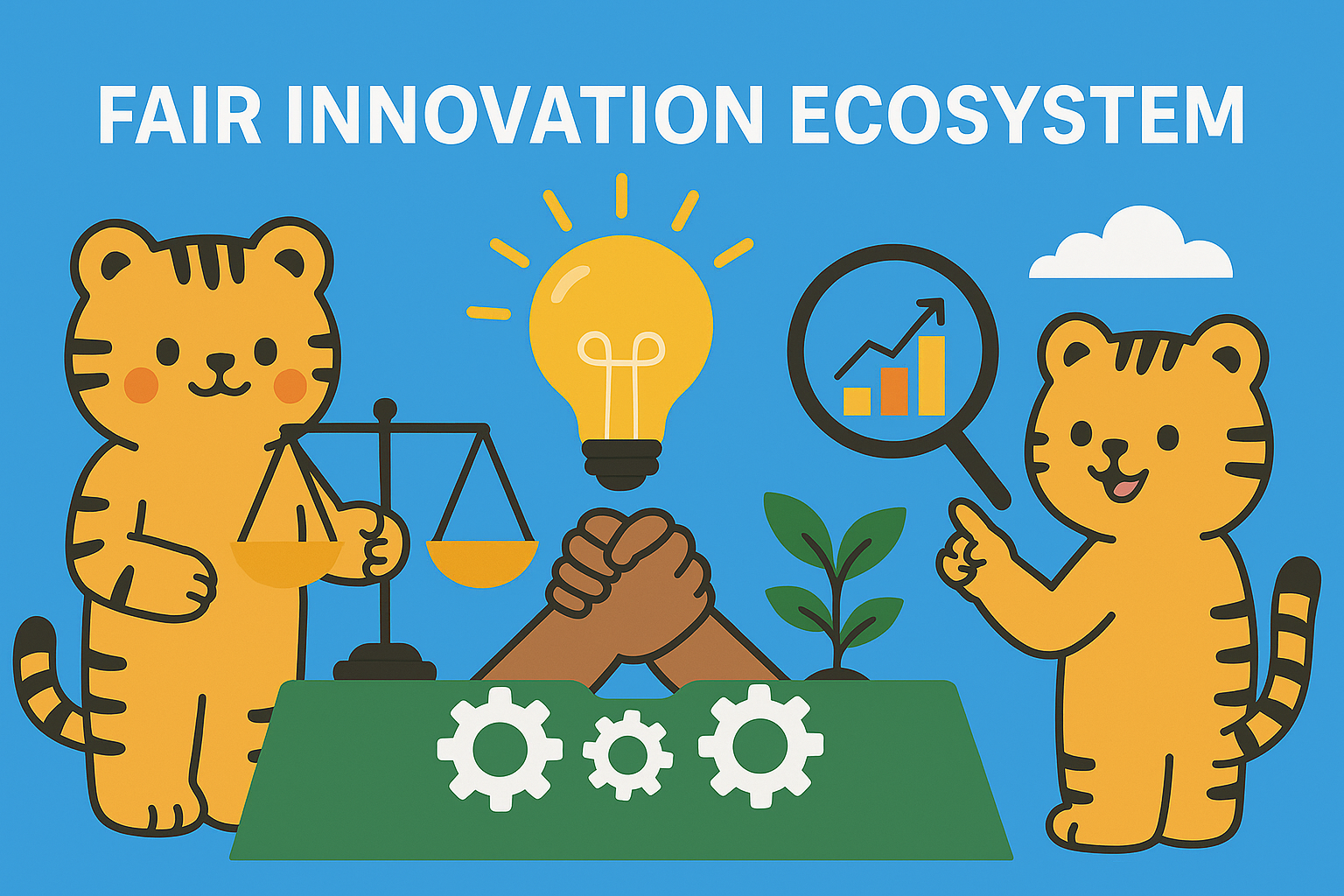 FAIR INNOVATION ECOSYSTEM